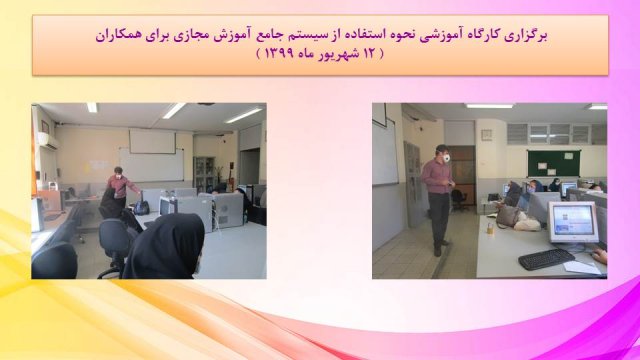 برگزاری کارگاه آموزشی نحوه استفاده از سیستم جامع آموزش مجازی برای همکاران
( ۱۲ شهریور ماه ۱۳۹۹ )